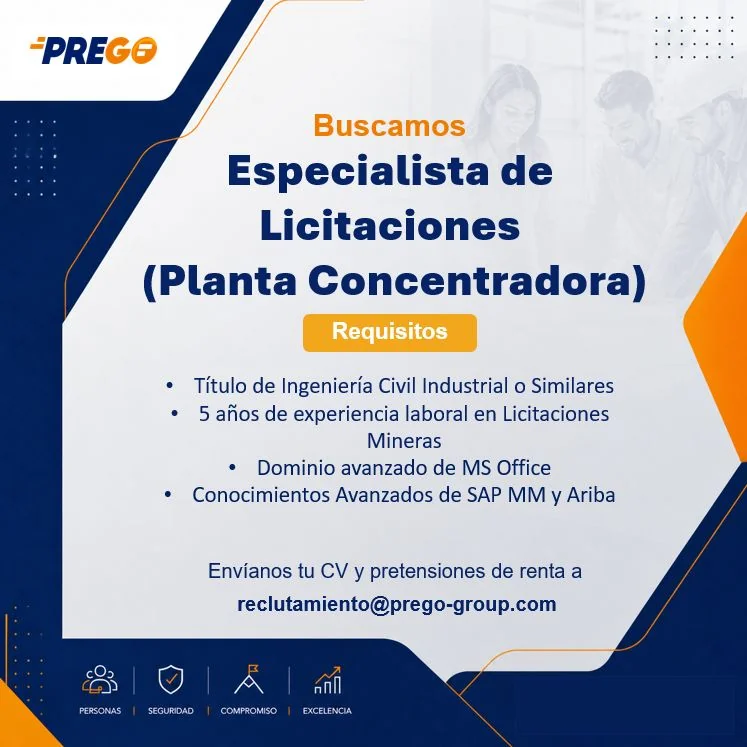 PREGO

Buscamos
Especialista de Licitaciones (Planta Concentradora)

Requisitos

• Título de Ingeniería Civil Industrial o Similares
• 5 años de experiencia laboral en Licitaciones Mineras
• Dominio avanzado de MS Office
• Conocimientos Avanzados de SAP MM y Ariba

Envíanos tu CV y pretensiones de renta a
reclutamiento@prego-group.com

PERSONAS | SEGURIDAD | COMPROMISO | EXCELENCIA